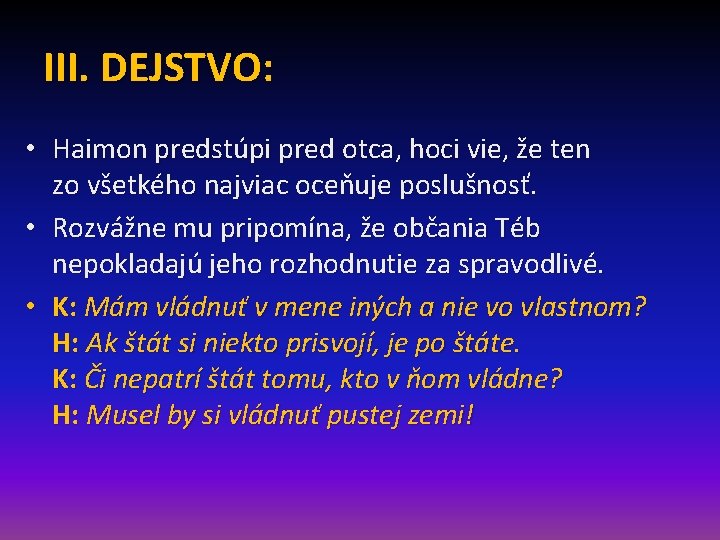 III. DEJSTVO:

• Haimon predstúpi pred otca, hoci vie, že ten zo všetkého najviac oceňuje poslušnosť.

• Rozvážne mu pripomína, že občania Téb nepokladajú jeho rozhodnutie za spravodlivé.

• K: Mám vládnuť v mene iných a nie vo vlastnom?
H: Ak štát si niekto prisvojí, je po štáte.
K: Či nepatrí štát tomu, kto v ňom vládne?
H: Musel by si vládnuť pustej zemi!